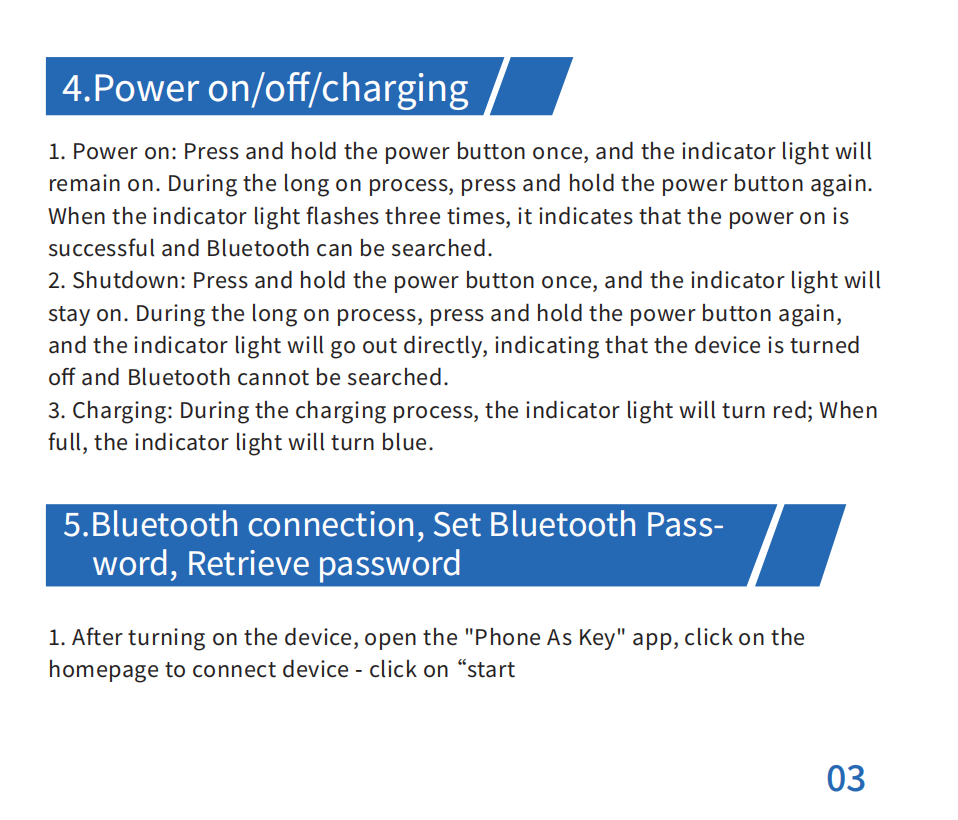 4.Power on/off/charging

1. Power on: Press and hold the power button once, and the indicator light will remain on. During the long on process, press and hold the power button again. When the indicator light flashes three times, it indicates that the power on is successful and Bluetooth can be searched.
2. Shutdown: Press and hold the power button once, and the indicator light will stay on. During the long on process, press and hold the power button again, and the indicator light will go out directly, indicating that the device is turned off and Bluetooth cannot be searched.
3. Charging: During the charging process, the indicator light will turn red; When full, the indicator light will turn blue.

5.Bluetooth connection, Set Bluetooth Password, Retrieve password

1. After turning on the device, open the "Phone As Key" app, click on the homepage to connect device - click on “start

03